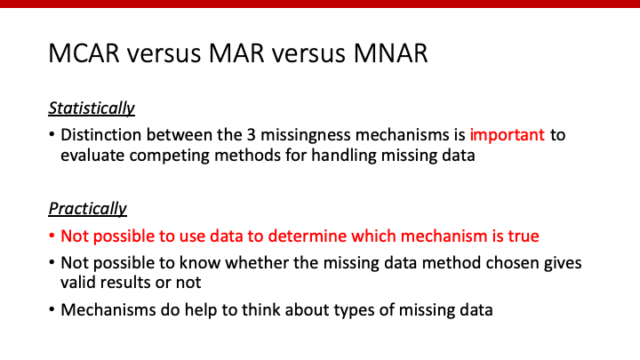 MCAR versus MAR versus MNAR

Statistically

• Distinction between the 3 missingness mechanisms is important to evaluate competing methods for handling missing data

Practically

• Not possible to use data to determine which mechanism is true

• Not possible to know whether the missing data method chosen gives valid results or not

• Mechanisms do help to think about types of missing data